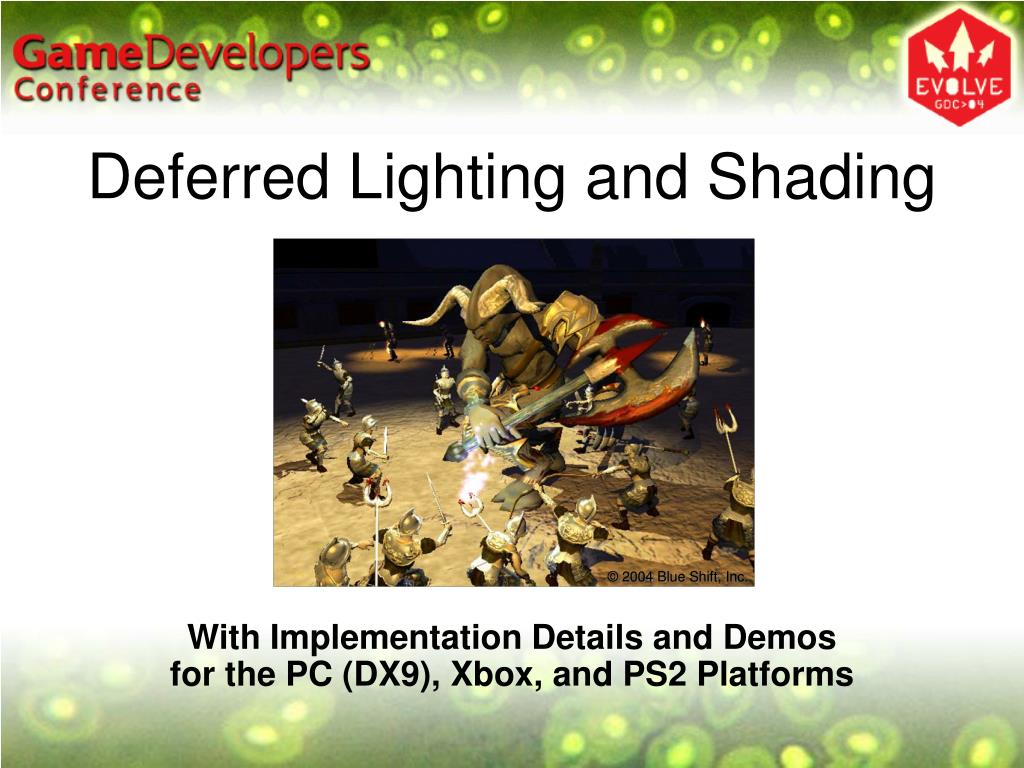 GameDevelopers Conference

EVOLVE GDC>04

Deferred Lighting and Shading

© 2004 Blue Shift, Inc.

With Implementation Details and Demos for the PC (DX9), Xbox, and PS2 Platforms